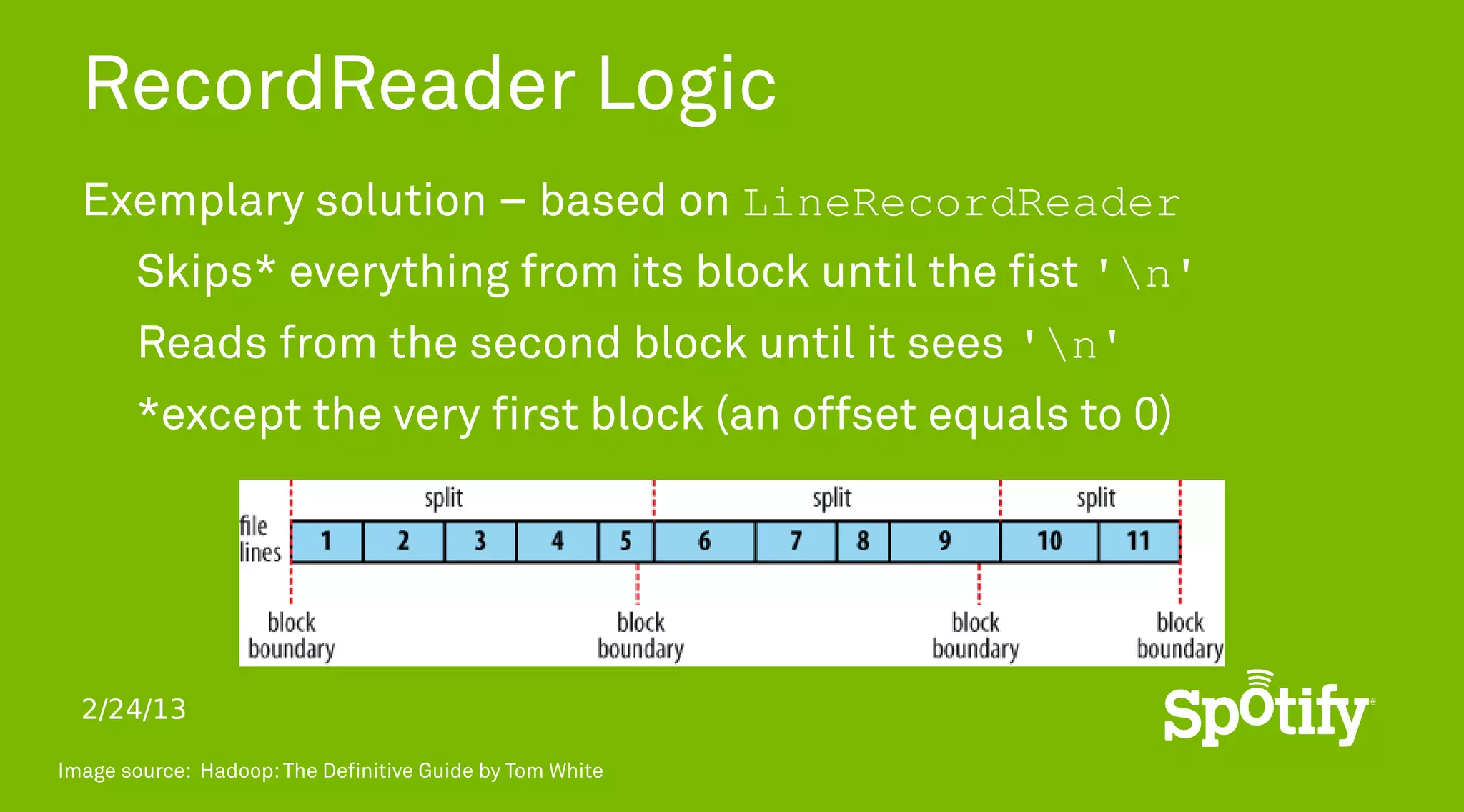 RecordReader Logic

Exemplary solution – based on LineRecordReader

Skips* everything from its block until the fist '\n'

Reads from the second block until it sees '\n'

*except the very first block (an offset equals to 0)

split split split
file lines 1 2 3 4 5 6 7 8 9 10 11
block boundary block boundary block boundary block boundary

2/24/13

Spotify

Image source: Hadoop: The Definitive Guide by Tom White